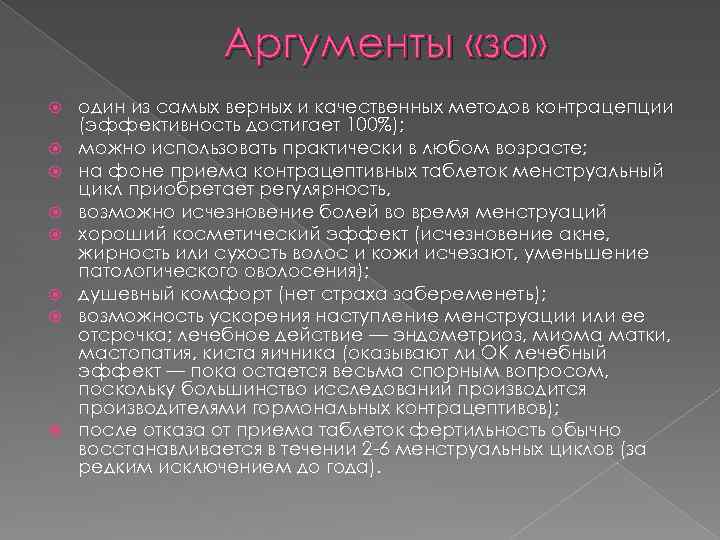 Аргументы «за»

один из самых верных и качественных методов контрацепции (эффективность достигает 100%);
можно использовать практически в любом возрасте;
на фоне приема контрацептивных таблеток менструальный цикл приобретает регулярность,
возможно исчезновение болей во время менструаций
хороший косметический эффект (исчезновение акне, жирность или сухость волос и кожи исчезают, уменьшение патологического оволосения);
душевный комфорт (нет страха забеременеть);
возможность ускорения наступление менструации или ее отсрочка; лечебное действие — эндометриоз, миома матки, мастопатия, киста яичника (оказывают ли ОК лечебный эффект — пока остается весьма спорным вопросом, поскольку большинство исследований производится производителями гормональных контрацептивов);
после отказа от приема таблеток фертильность обычно восстанавливается в течении 2-6 менструальных циклов (за редким исключением до года).